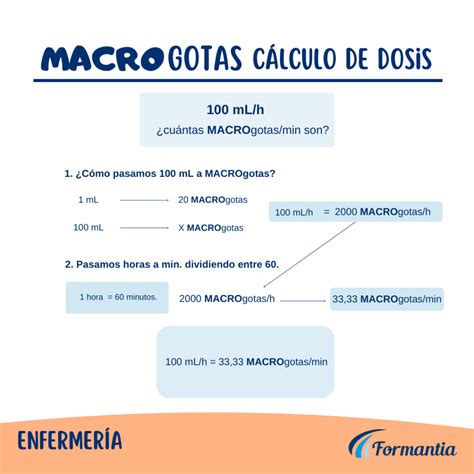 MACROGOTAS CÁLCULO DE DOSIS

100 mL/h
¿cuántas MACROgotas/min son?

1. ¿Cómo pasamos 100 mL a MACROgotas?

1 mL → 20 MACROgotas

100 mL → X MACROgotas

100 mL/h = 2000 MACROgotas/h

2. Pasamos horas a min. dividiendo entre 60.

1 hora = 60 minutos.

2000 MACROgotas/h → 33,33 MACROgotas/min

100 mL/h = 33,33 MACROgotas/min

ENFERMERÍA

Formantia